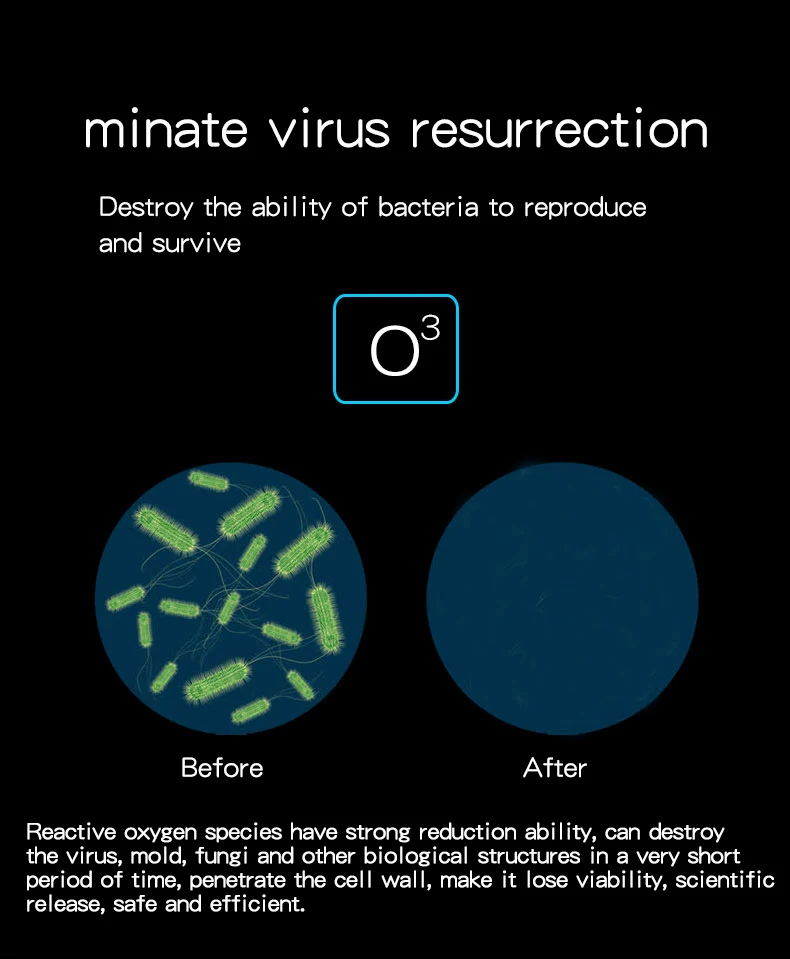 minate virus resurrection

Destroy the ability of bacteria to reproduce and survive

$O^3$

Before

After

Reactive oxygen species have strong reduction ability, can destroy the virus, mold, fungi and other biological structures in a very short period of time, penetrate the cell wall, make it lose viability, scientific release, safe and efficient.